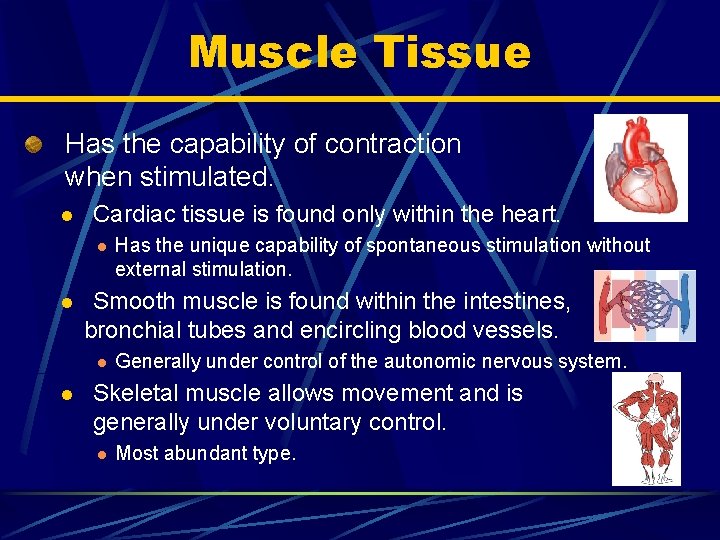 Muscle Tissue

Has the capability of contraction when stimulated.

Cardiac tissue is found only within the heart.

Has the unique capability of spontaneous stimulation without external stimulation.

Smooth muscle is found within the intestines, bronchial tubes and encircling blood vessels.

Generally under control of the autonomic nervous system.

Skeletal muscle allows movement and is generally under voluntary control.

Most abundant type.